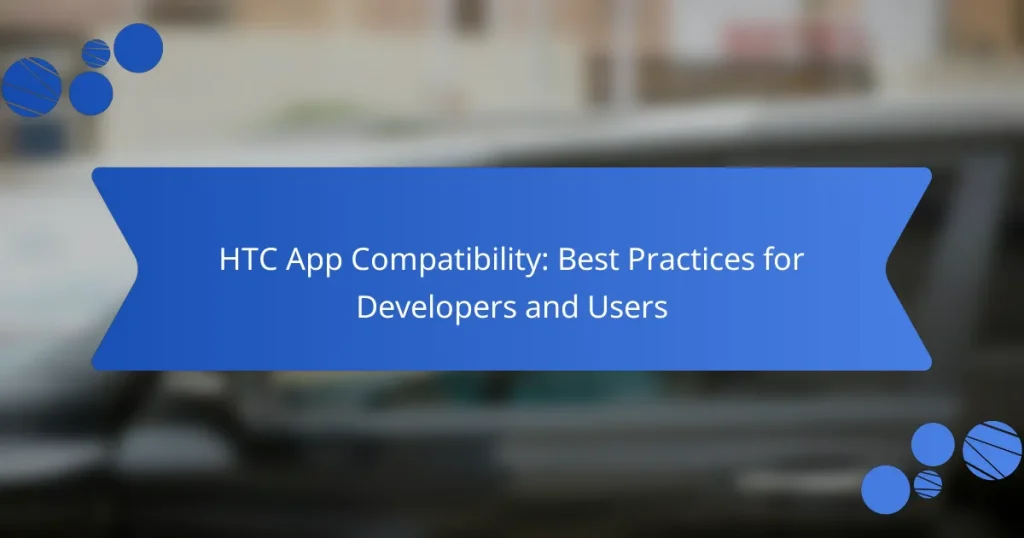 HTC App Compatibility: Best Practices for Developers and Users